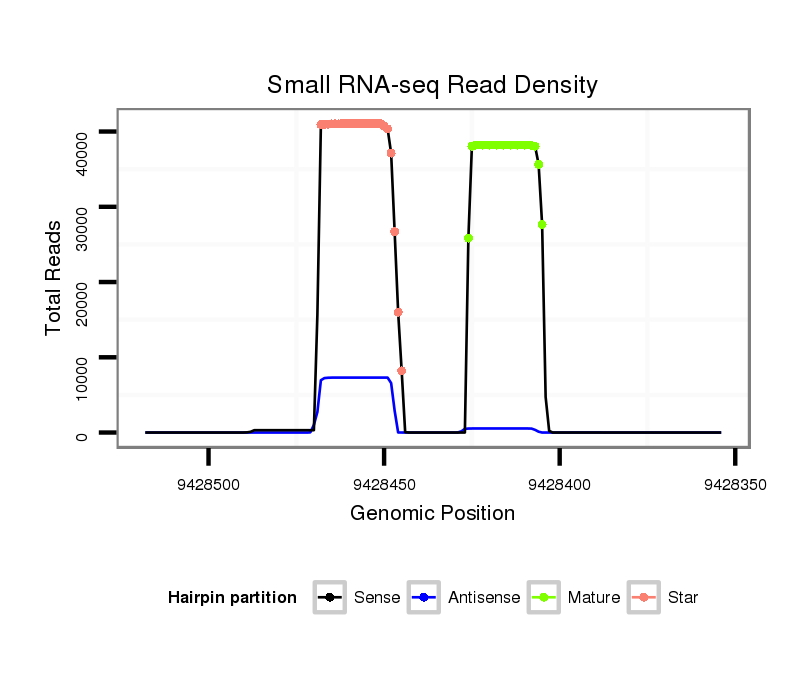 Small RNA-seq Read Density

Total Reads

40000
30000
20000
10000
0

9428500
9428450
9428400
9428350

Genomic Position

Hairpin partition
Sense
Antisense
Mature
Star